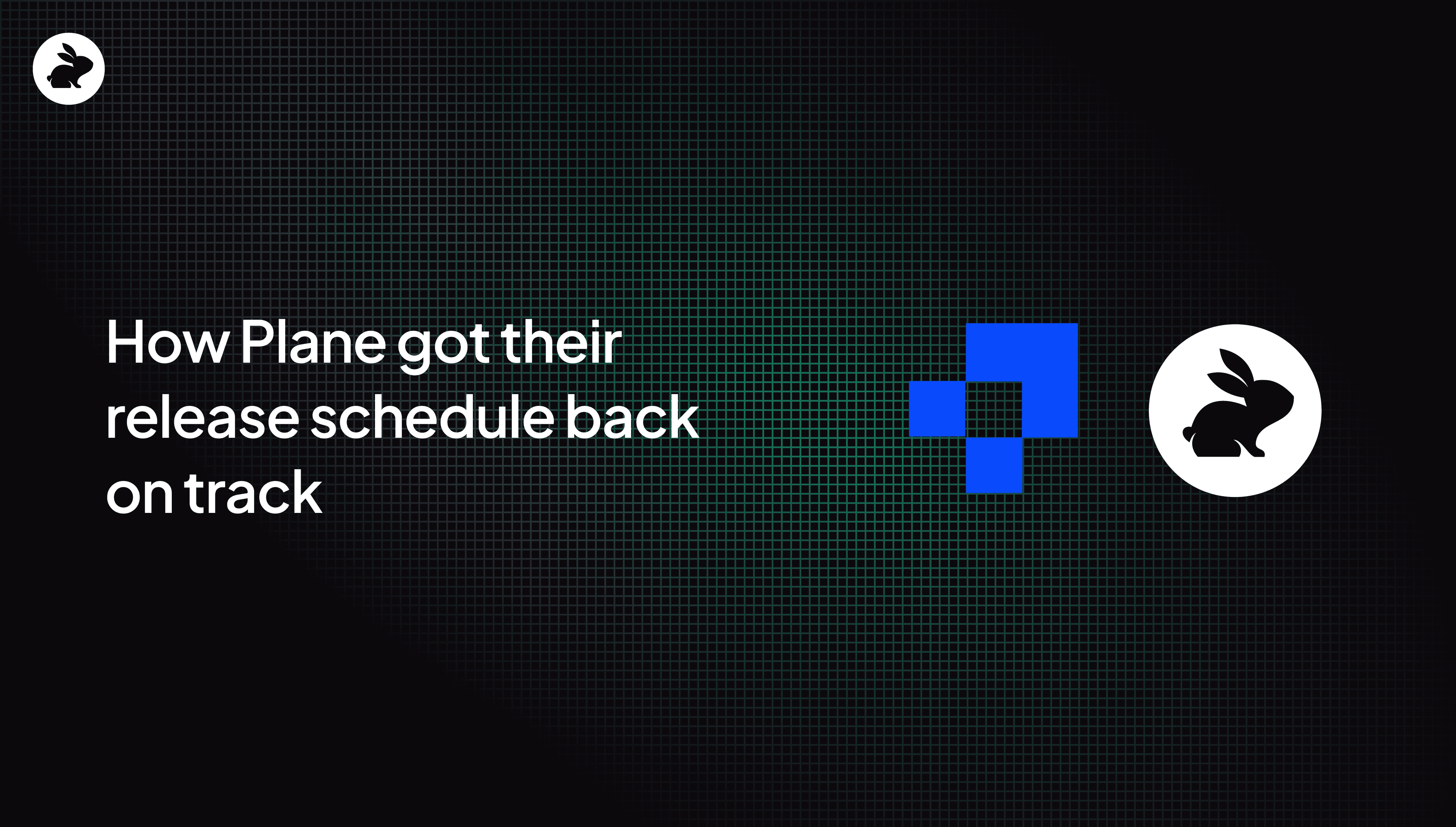 How Plane got their release schedule back on track